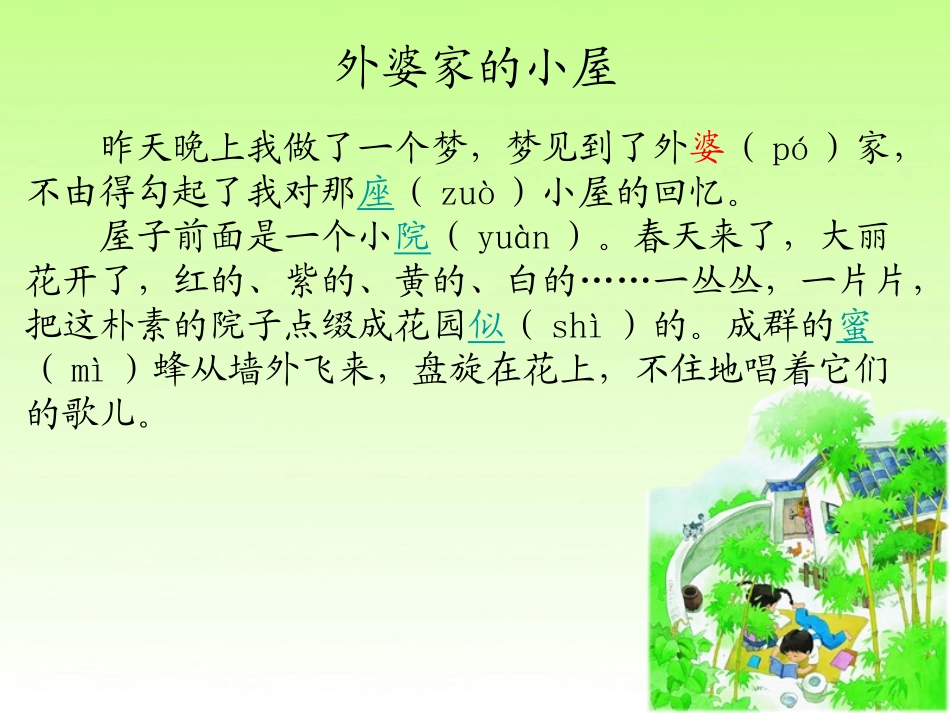 外婆家的小屋

昨天晚上我做了一个梦，梦见到了外婆（ pó ）家，不由得勾起了我对那座（ zuò ）小屋的回忆。

屋子前面是一个小院（ yuàn ）。春天来了，大丽花开了，红的、紫的、黄的、白的……一丛丛，一片片，把这朴素的院子点缀成花园似（ shì ）的。成群的蜜（ mì ）蜂从墙外飞来，盘旋在花上，不住地唱着它们的歌儿。